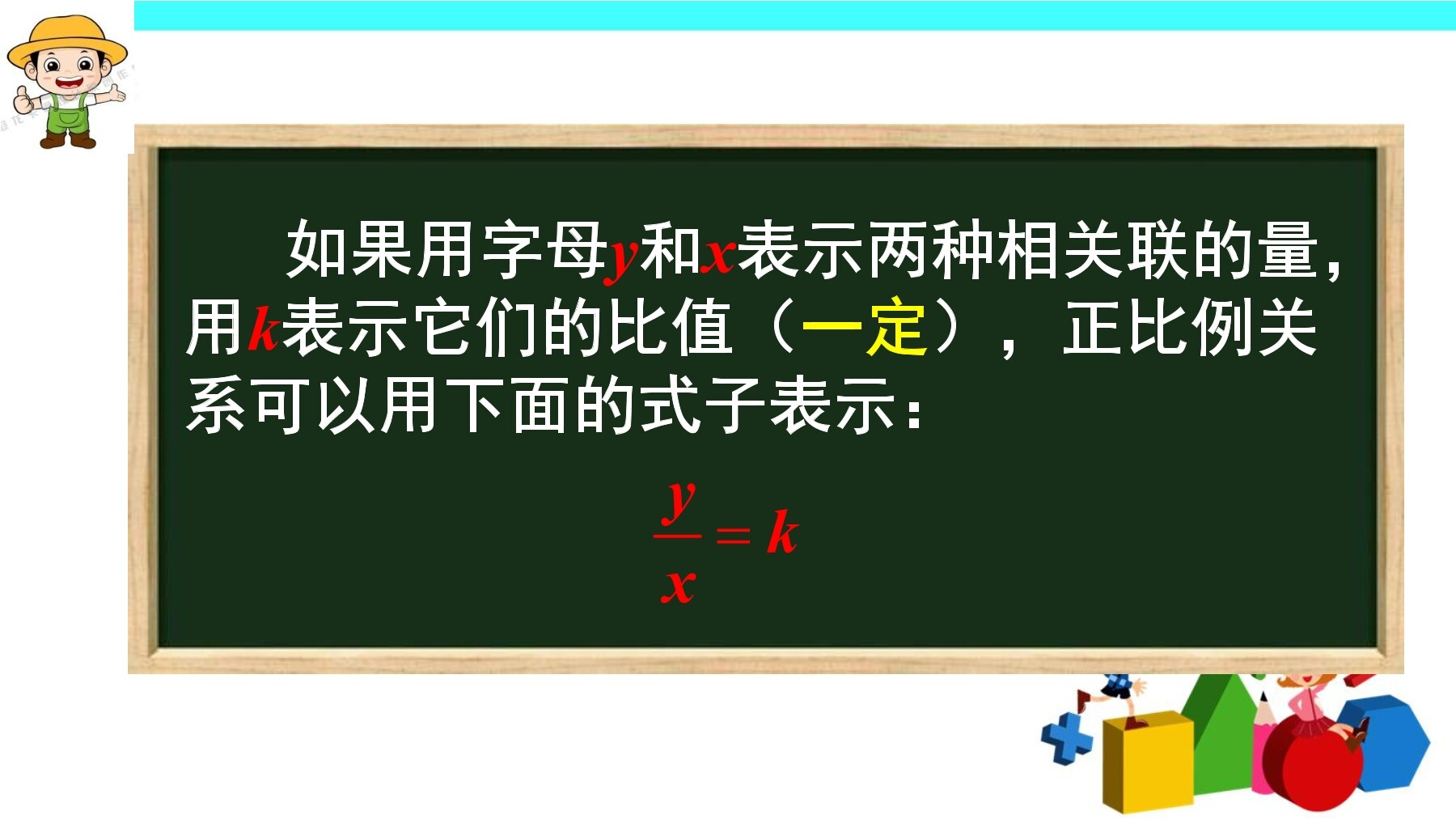 如果用字母$y$和$x$表示两种相关联的量，用$k$表示它们的比值（一定），正比例关系可以用下面的式子表示：

$\frac{y}{x}=k$